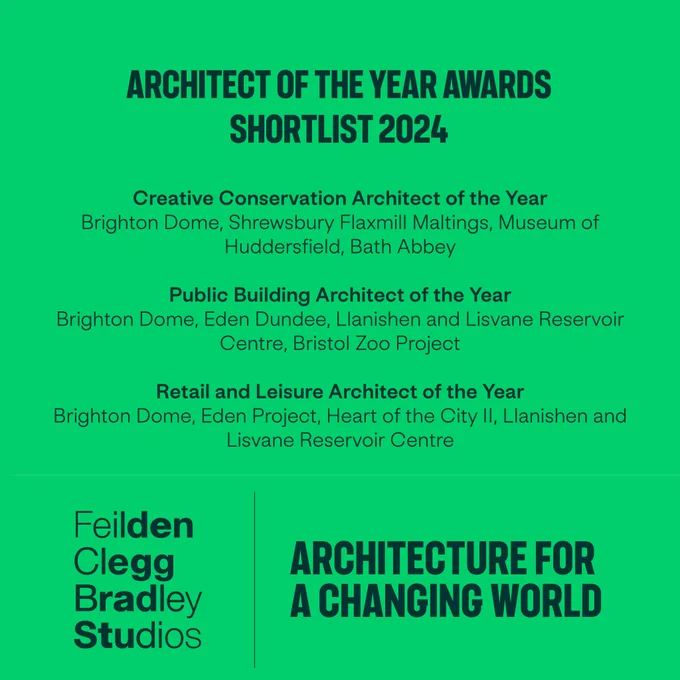 ARCHITECT OF THE YEAR AWARDS
SHORTLIST 2024

Creative Conservation Architect of the Year
Brighton Dome, Shrewsbury Flaxmill Maltings, Museum of Huddersfield, Bath Abbey

Public Building Architect of the Year
Brighton Dome, Eden Dundee, Llanishen and Lisvane Reservoir Centre, Bristol Zoo Project

Retail and Leisure Architect of the Year
Brighton Dome, Eden Project, Heart of the City II, Llanishen and Lisvane Reservoir Centre

Feilden
Clegg
Bradley
Studios

ARCHITECTURE FOR
A CHANGING WORLD